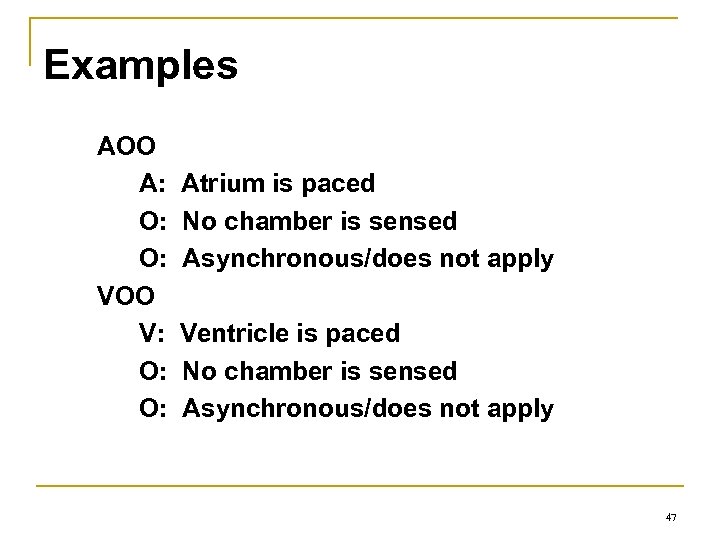 Examples

AOO

A: Atrium is paced

O: No chamber is sensed

O: Asynchronous/does not apply

VOO

V: Ventricle is paced

O: No chamber is sensed

O: Asynchronous/does not apply

47